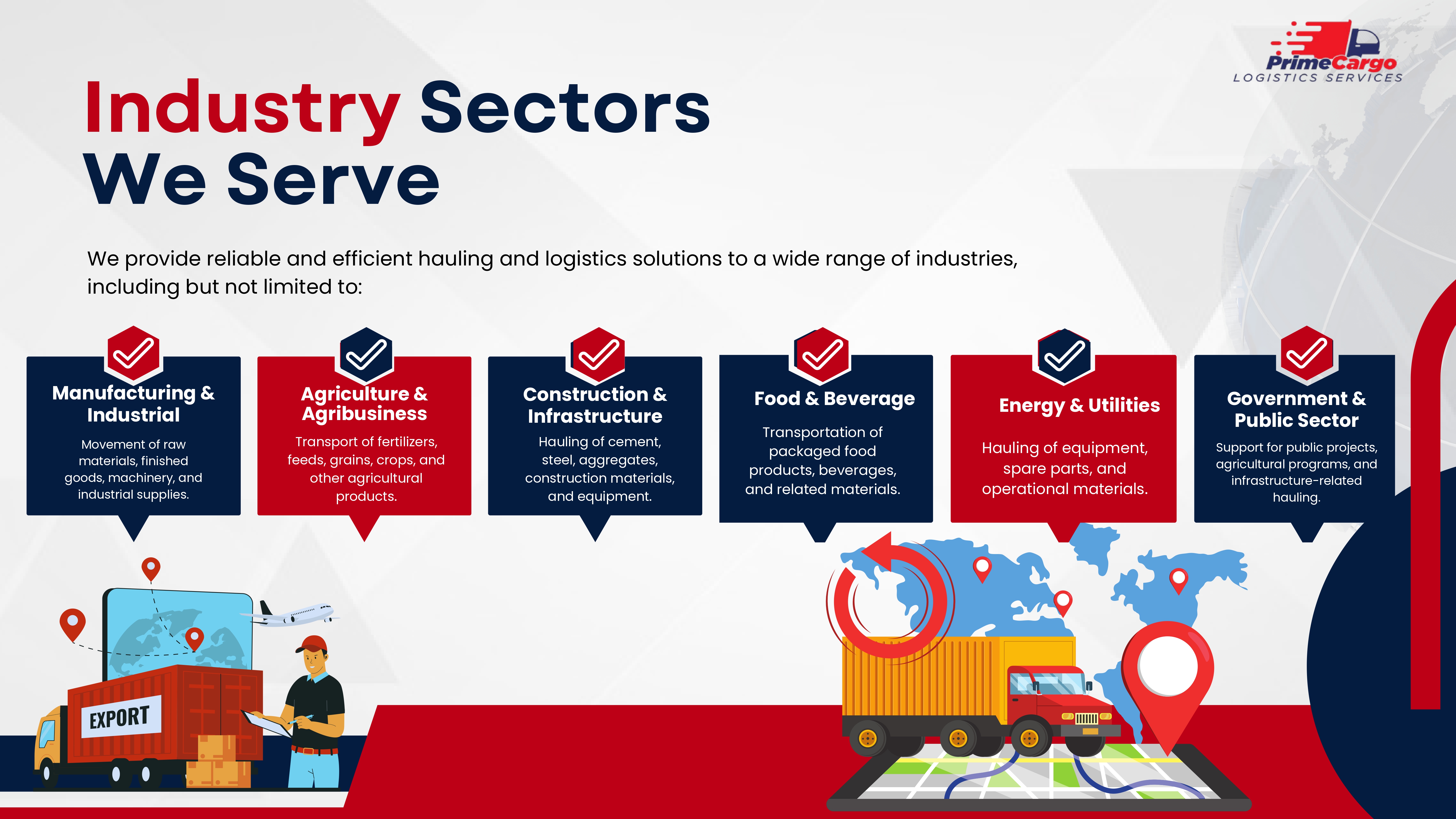 PrimeCargo
LOGISTICS SERVICES

Industry Sectors
We Serve

We provide reliable and efficient hauling and logistics solutions to a wide range of industries, including but not limited to:

Manufacturing & Industrial
Movement of raw materials, finished goods, machinery, and industrial supplies.

Agriculture & Agribusiness
Transport of fertilizers, feeds, grains, crops, and other agricultural products.

Construction & Infrastructure
Hauling of cement, steel, aggregates, construction materials, and equipment.

Food & Beverage
Transportation of packaged food products, beverages, and related materials.

Energy & Utilities
Hauling of equipment, spare parts, and operational materials.

Government & Public Sector
Support for public projects, agricultural programs, and infrastructure-related hauling.

EXPORT